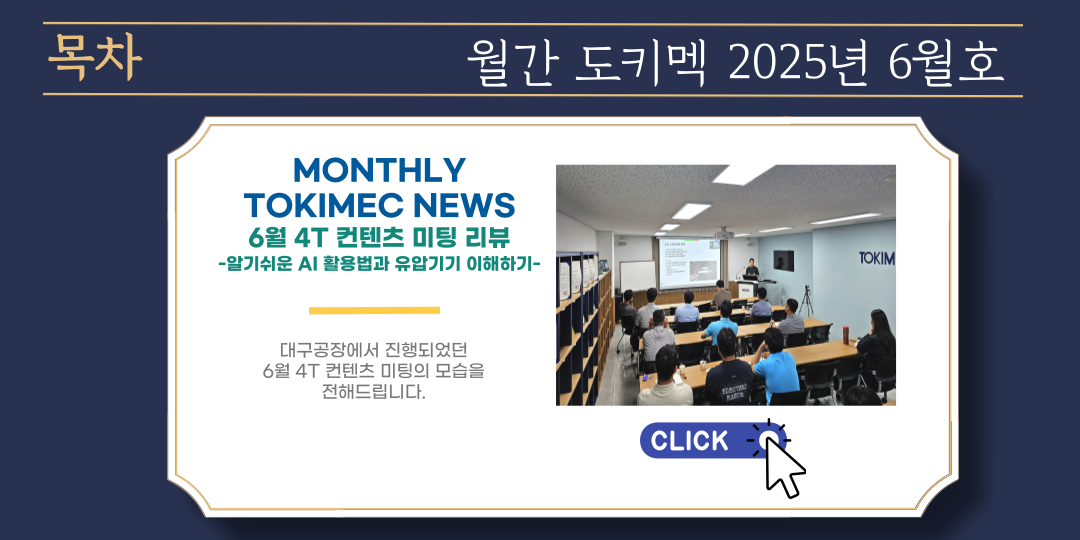 목차

월간 도키멕 2025년 6월호

MONTHLY TOKIMEC NEWS

6월 4T 컨텐츠 미팅 리뷰

-알기쉬운 AI 활용법과 유압기기 이해하기-

대구공장에서 진행되었던 6월 4T 컨텐츠 미팅의 모습을 전해드립니다.

TOKIM

CLICK